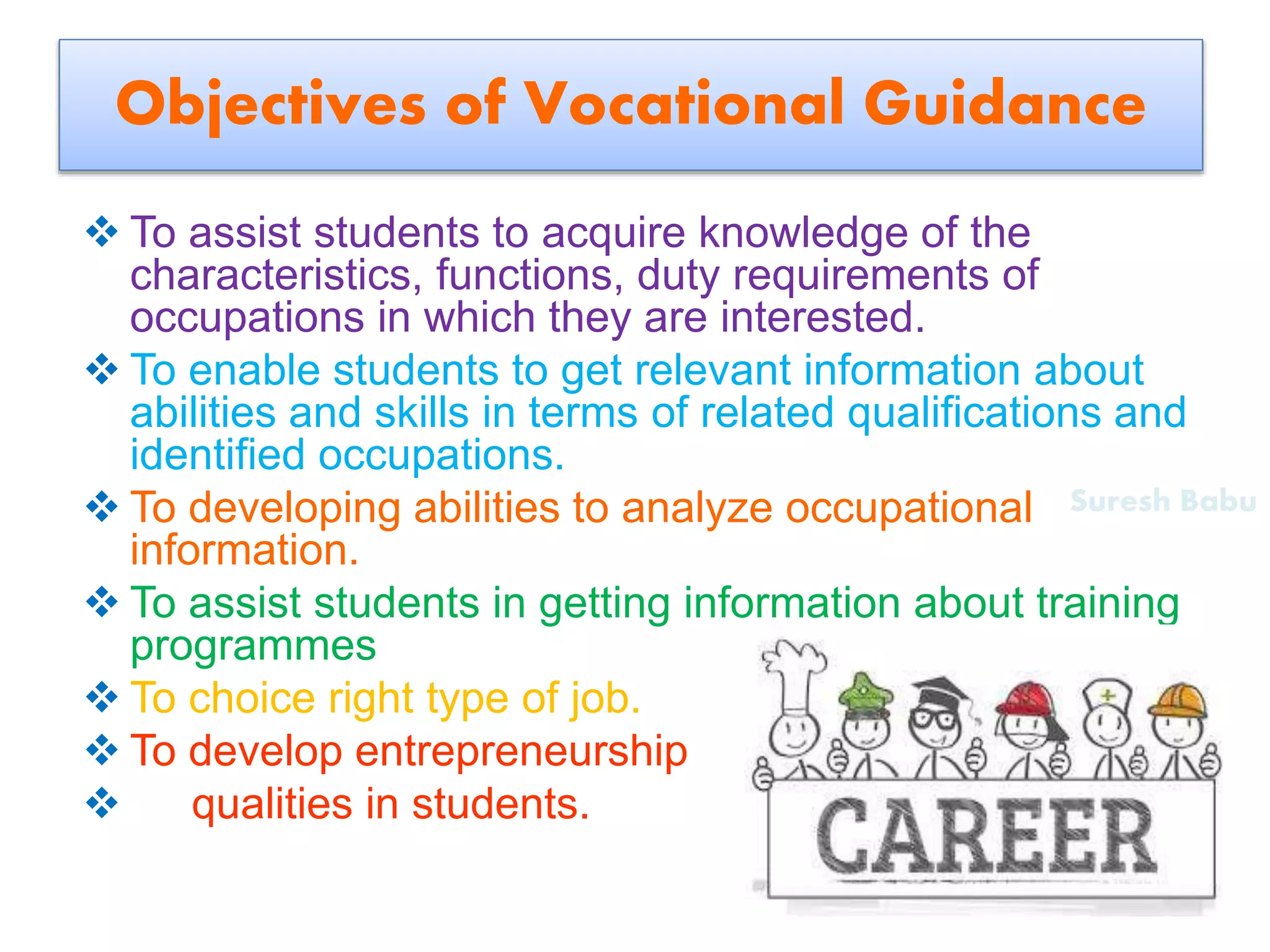 Objectives of Vocational Guidance

❖ To assist students to acquire knowledge of the characteristics, functions, duty requirements of occupations in which they are interested.

❖ To enable students to get relevant information about abilities and skills in terms of related qualifications and identified occupations.

❖ To developing abilities to analyze occupational information.

Suresh Babu

❖ To assist students in getting information about training programmes

❖ To choice right type of job.

❖ To develop entrepreneurship

❖ qualities in students.

CAREER